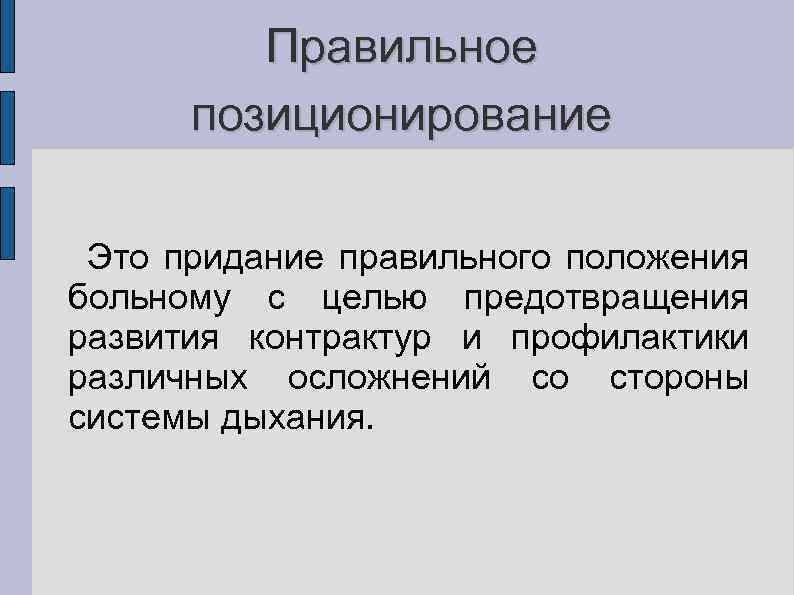 Правильное позиционирование

Это придание правильного положения больному с целью предотвращения развития контрактур и профилактики различных осложнений со стороны системы дыхания.